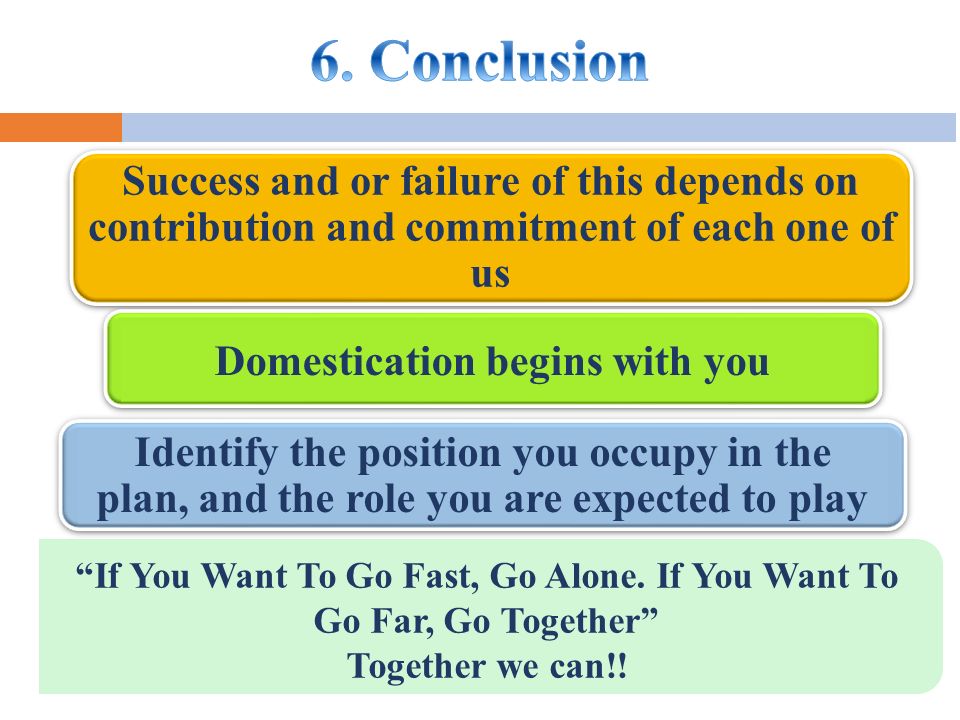 6. Conclusion

Success and or failure of this depends on contribution and commitment of each one of us

Domestication begins with you

Identify the position you occupy in the plan, and the role you are expected to play

“If You Want To Go Fast, Go Alone. If You Want To Go Far, Go Together”
Together we can!!